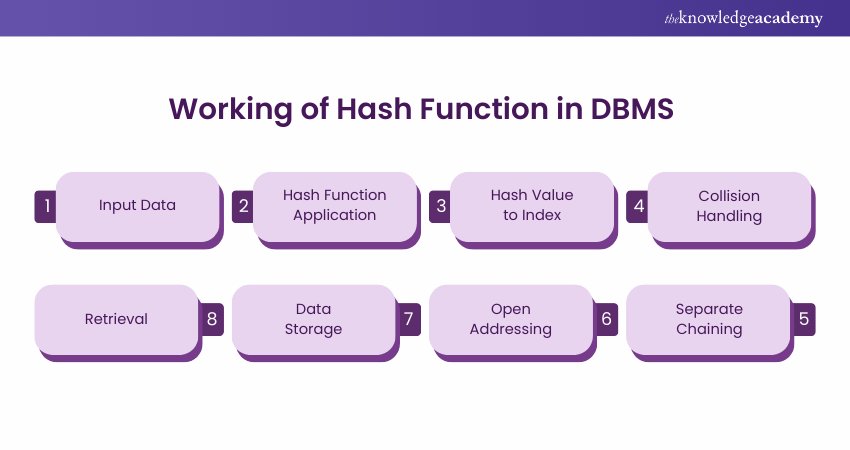 theknowledgeacademy

Working of Hash Function in DBMS

1 Input Data

2 Hash Function Application

3 Hash Value to Index

4 Collision Handling

Retrieval 8

Data Storage 7

Open Addressing 6

Separate Chaining 5